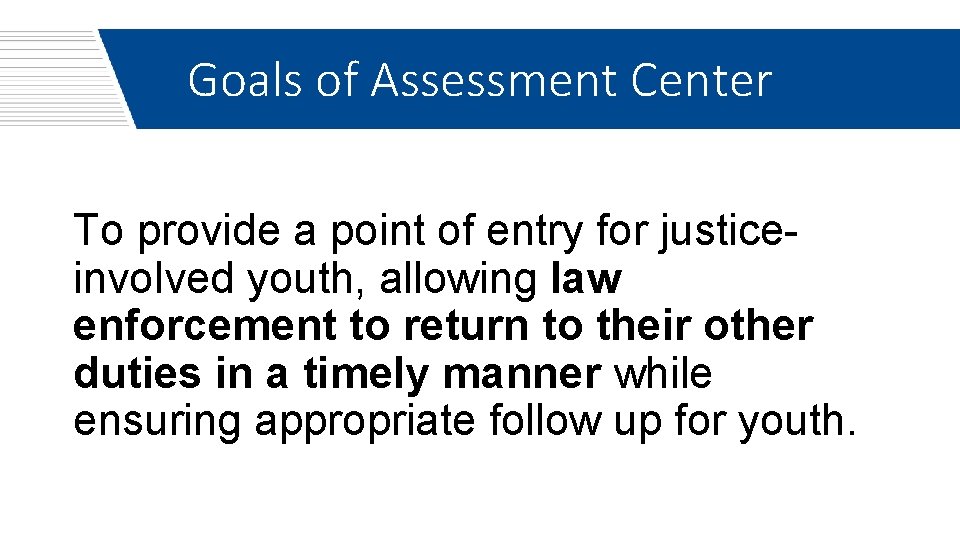 Goals of Assessment Center

To provide a point of entry for justice-involved youth, allowing law enforcement to return to their other duties in a timely manner while ensuring appropriate follow up for youth.